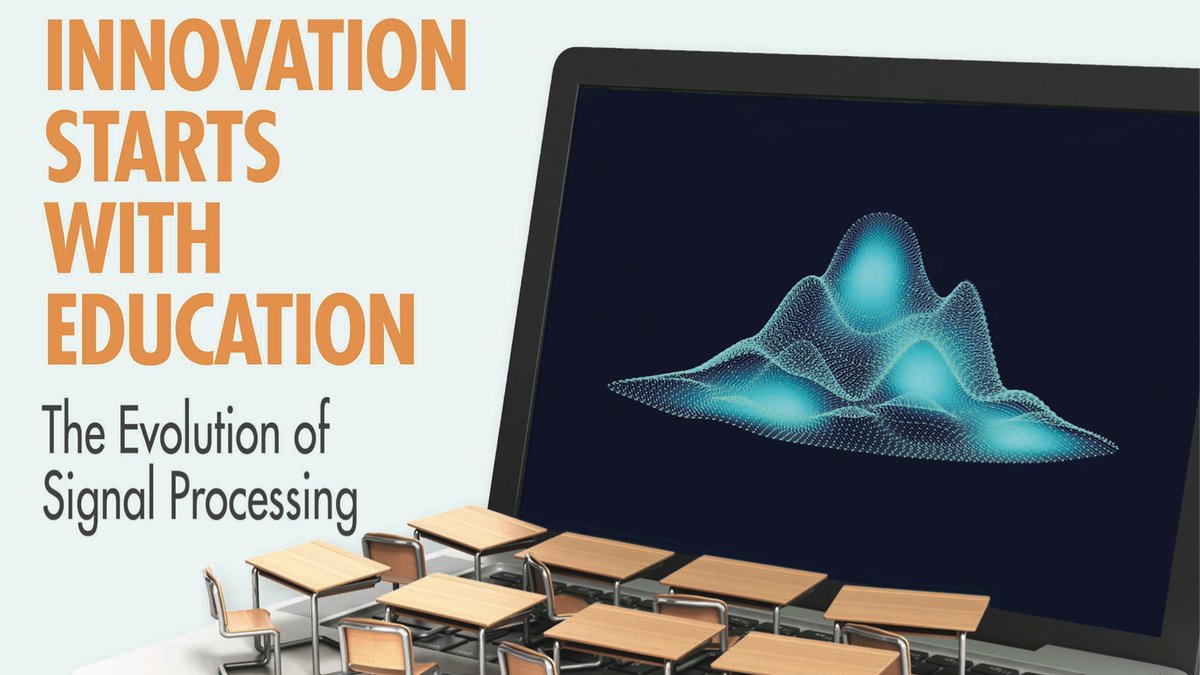 INNOVATION STARTS WITH EDUCATION

The Evolution of Signal Processing